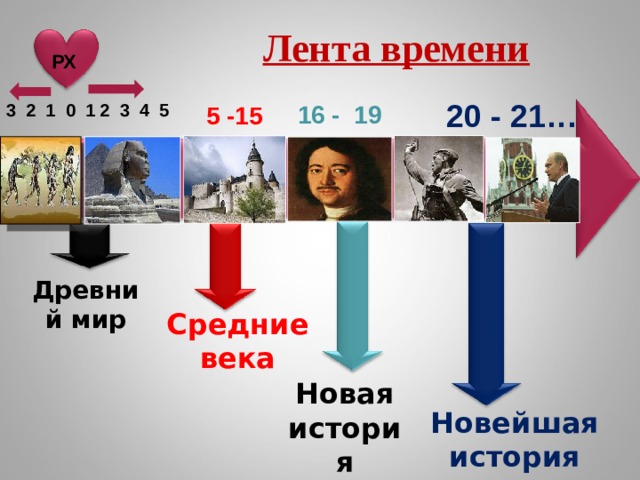 РХ

Лента времени

3 2 1 0 1 2 3 4 5

5 -15

16 - 19

20 - 21…

Древний мир

Средние века

Новая история

Новейшая история